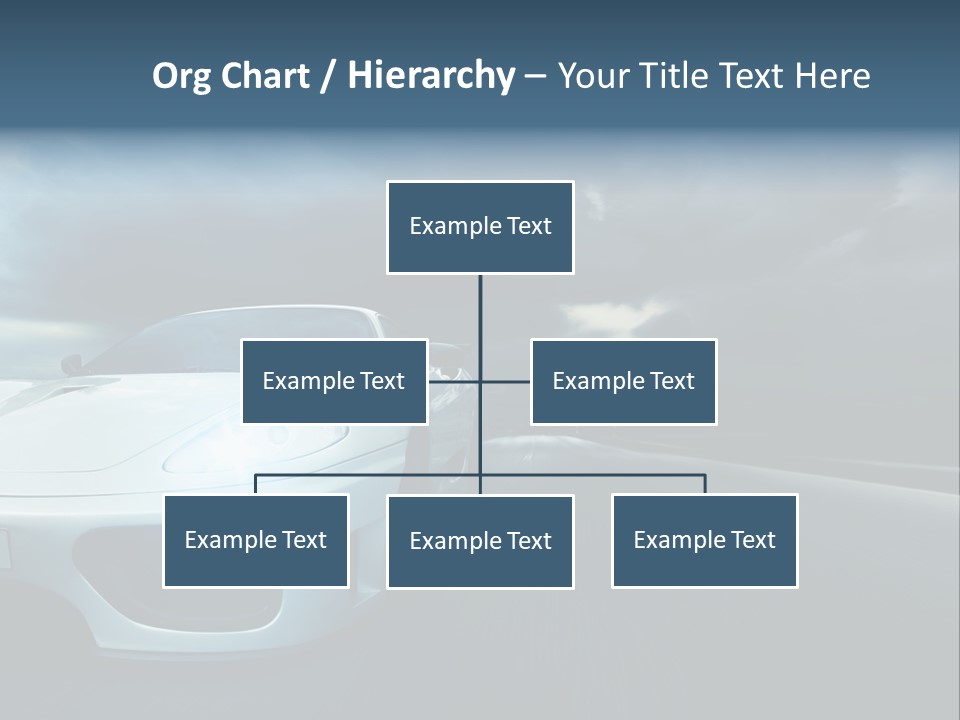 Org Chart / Hierarchy – Your Title Text Here

Example Text

Example Text

Example Text

Example Text

Example Text

Example Text